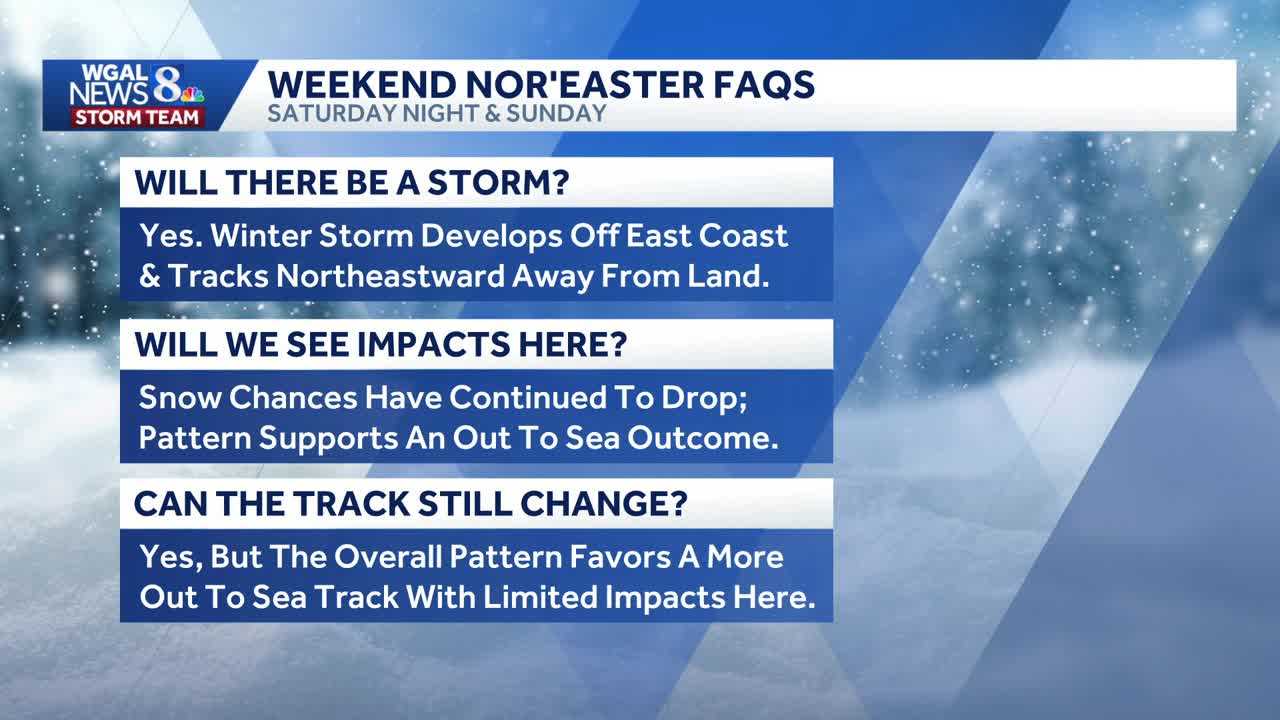 WGAL NEWS 8
STORM TEAM

WEEKEND NOR'EASTER FAQS
SATURDAY NIGHT & SUNDAY

WILL THERE BE A STORM?

Yes. Winter Storm Develops Off East Coast & Tracks Northeastward Away From Land.

WILL WE SEE IMPACTS HERE?

Snow Chances Have Continued To Drop; Pattern Supports An Out To Sea Outcome.

CAN THE TRACK STILL CHANGE?

Yes, But The Overall Pattern Favors A More Out To Sea Track With Limited Impacts Here.